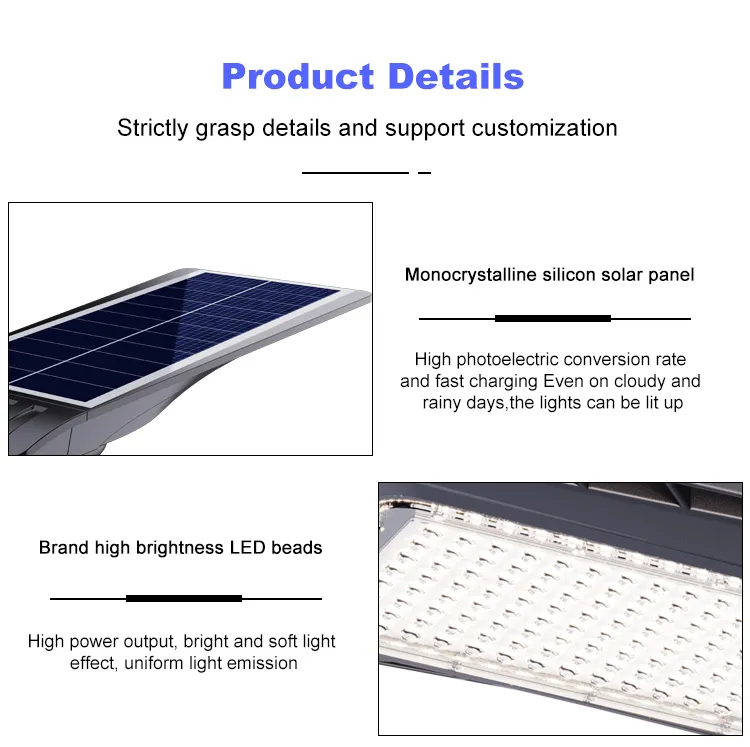 Product Details

Strictly grasp details and support customization

Monocrystalline silicon solar panel

High photoelectric conversion rate and fast charging Even on cloudy and rainy days,the lights can be lit up

Brand high brightness LED beads

High power output, bright and soft light effect, uniform light emission